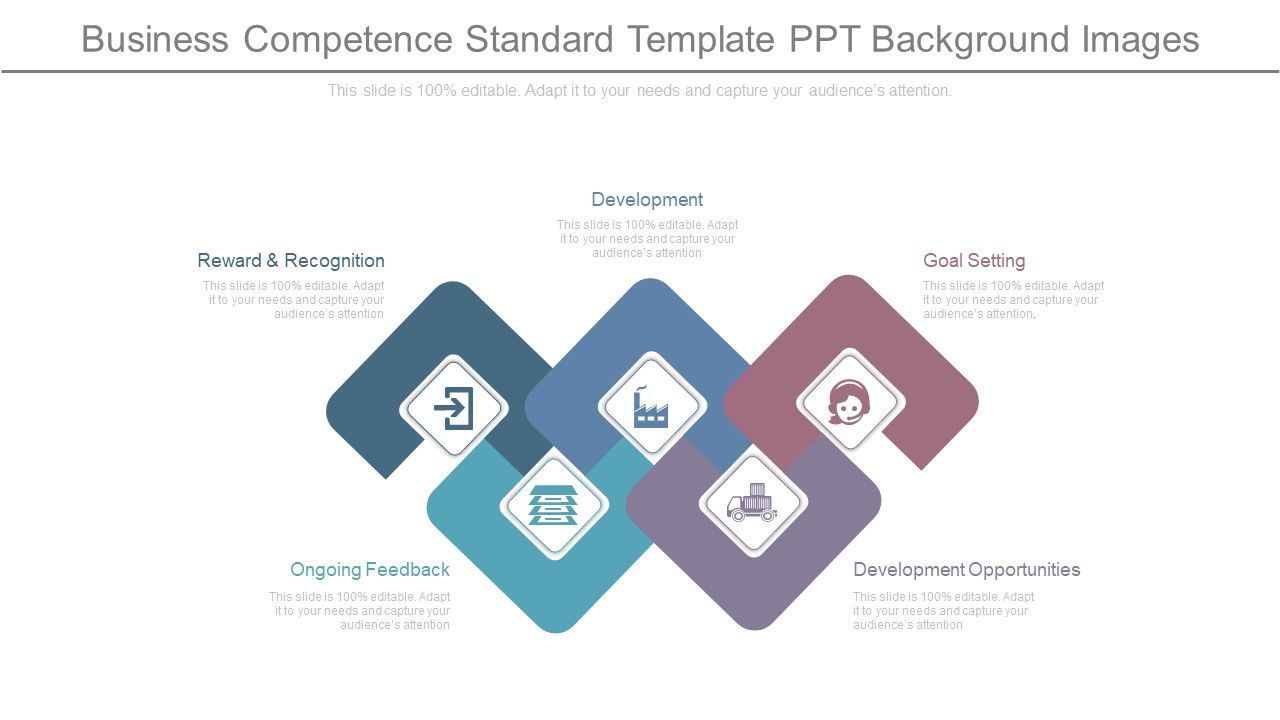 Business Competence Standard Template PPT Background Images

This slide is 100% editable. Adapt it to your needs and capture your audience's attention.

Development

This slide is 100% editable. Adapt it to your needs and capture your audience's attention

Reward & Recognition

This slide is 100% editable. Adapt it to your needs and capture your audience's attention

Goal Setting

This slide is 100% editable. Adapt it to your needs and capture your audience's attention.

Ongoing Feedback

This slide is 100% editable. Adapt it to your needs and capture your audience's attention

Development Opportunities

This slide is 100% editable. Adapt it to your needs and capture your audience's attention